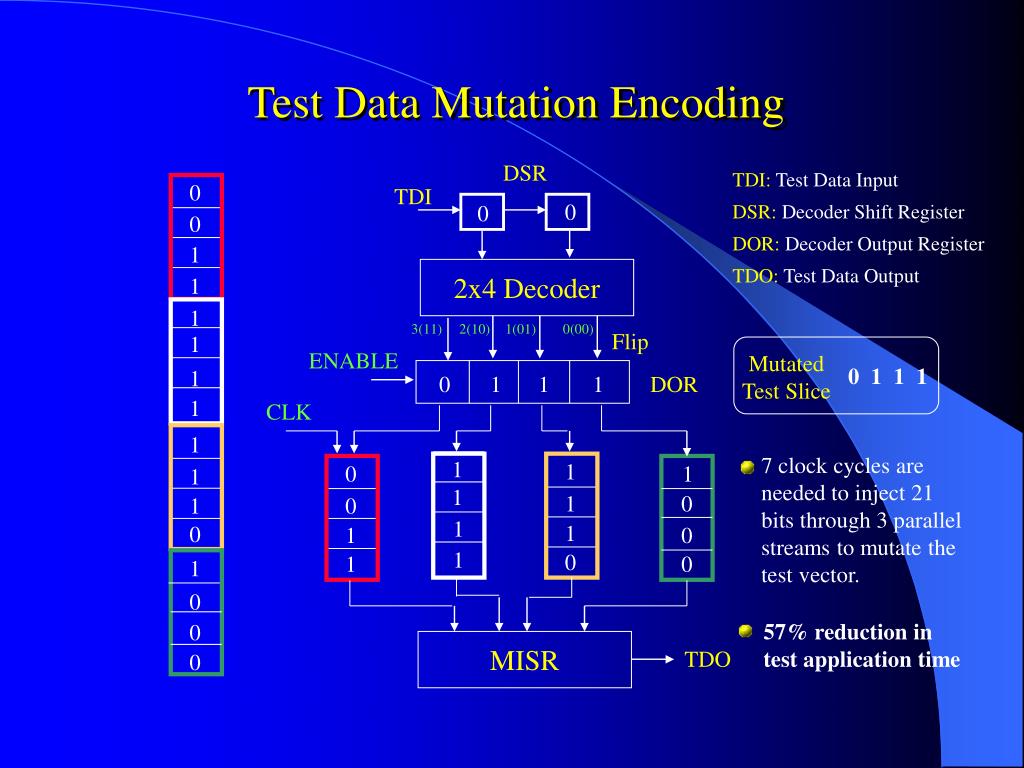 Test Data Mutation Encoding

0
0
1
1
1
1
1
1
1
1
1
0
1
0
0
0

DSR
TDI
0
0
2x4 Decoder
3(11)
2(10)
1(01)
0(00)
Flip
ENABLE
0
1
1
1
DOR
CLK

0
0
1
1

1
1
1
1

1
1
1
0

1
0
0
0

MISR
TDO

TDI: Test Data Input
DSR: Decoder Shift Register
DOR: Decoder Output Register
TDO: Test Data Output

Mutated Test Slice 0 1 1 1

7 clock cycles are needed to inject 21 bits through 3 parallel streams to mutate the test vector.

57% reduction in test application time